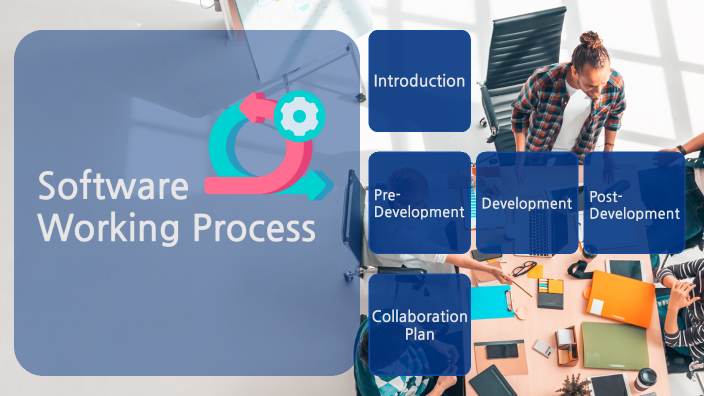 Software Working Process

Introduction

Pre-Development

Development

Post-Development

Collaboration Plan